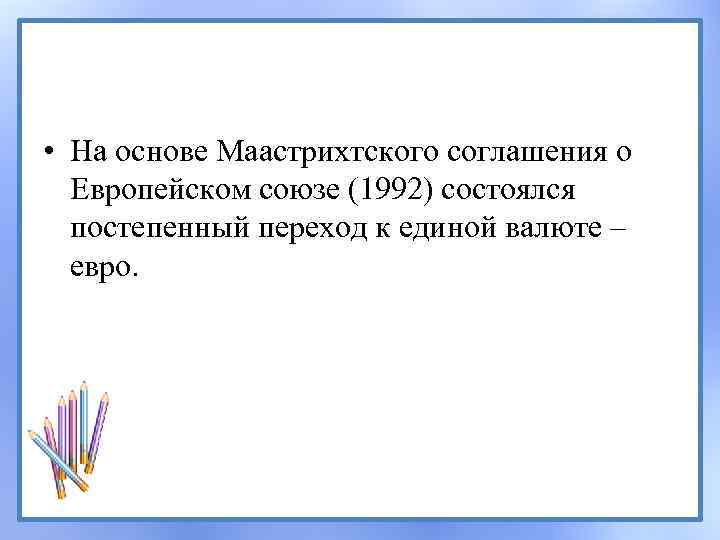 • На основе Маастрихтского соглашения о Европейском союзе (1992) состоялся постепенный переход к единой валюте – евро.